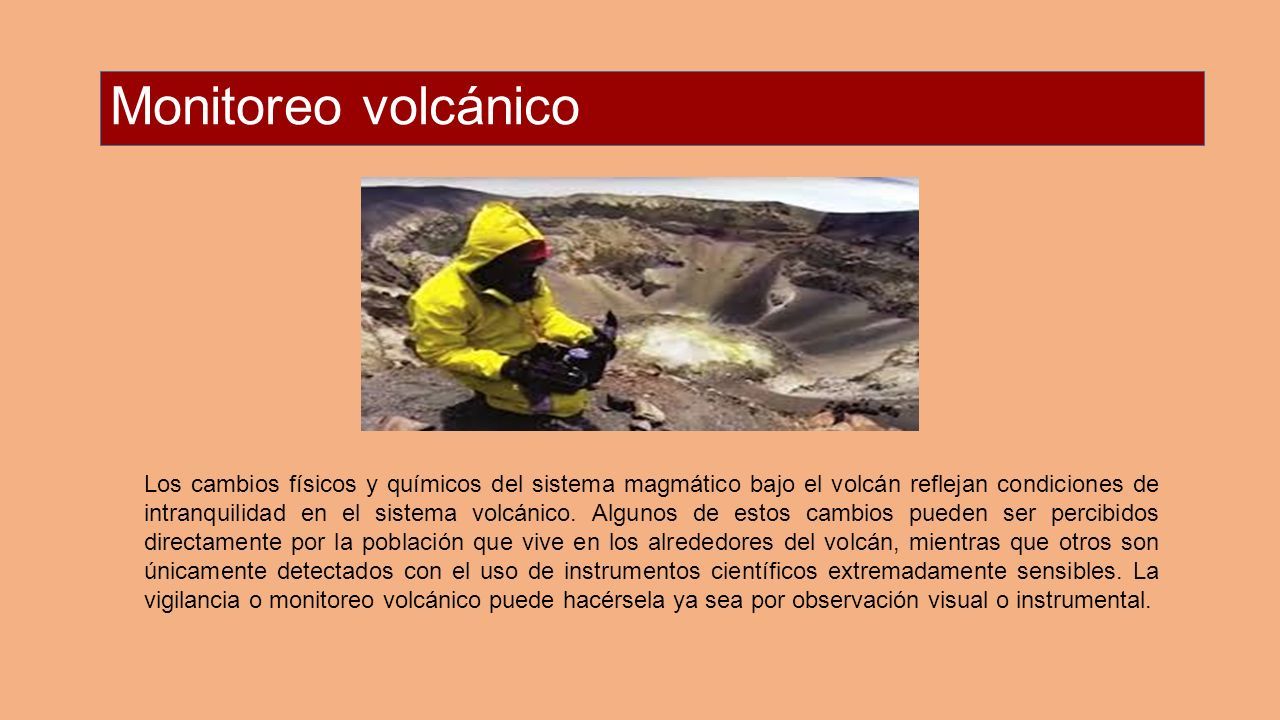 Monitoreo volcánico

Los cambios físicos y químicos del sistema magmático bajo el volcán reflejan condiciones de intranquilidad en el sistema volcánico. Algunos de estos cambios pueden ser percibidos directamente por la población que vive en los alrededores del volcán, mientras que otros son únicamente detectados con el uso de instrumentos científicos extremadamente sensibles. La vigilancia o monitoreo volcánico puede hacérsela ya sea por observación visual o instrumental.